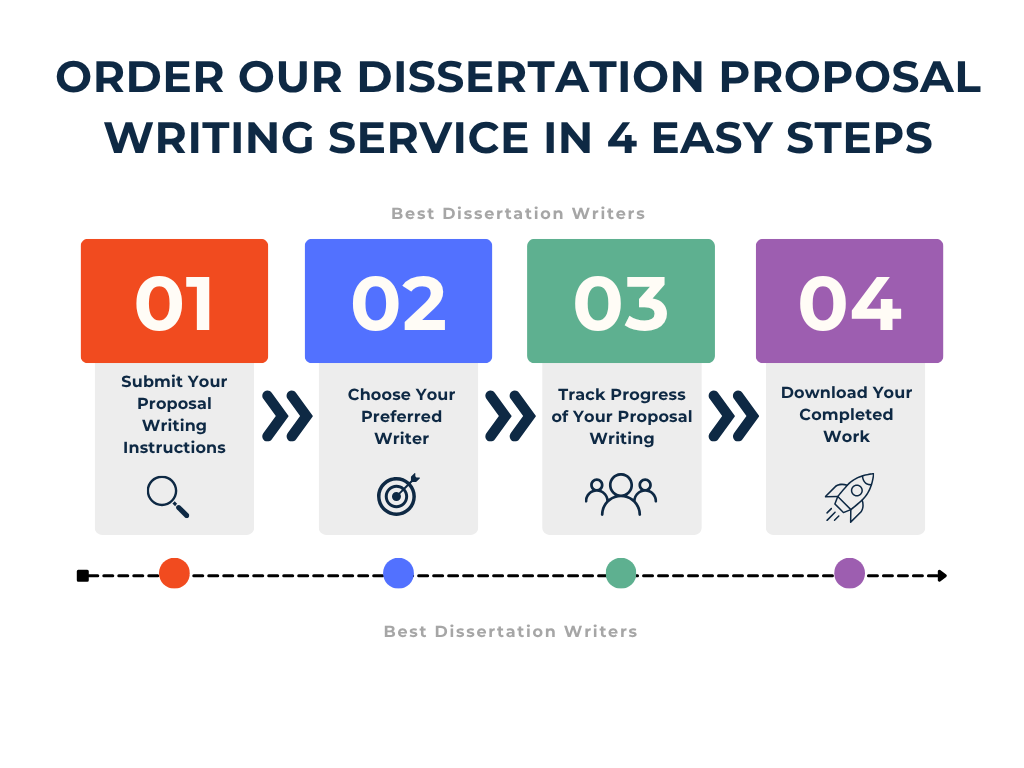 ORDER OUR DISSERTATION PROPOSAL WRITING SERVICE IN 4 EASY STEPS

Best Dissertation Writers

01

Submit Your Proposal Writing Instructions

02

Choose Your Preferred Writer

03

Track Progress of Your Proposal Writing

04

Download Your Completed Work

Best Dissertation Writers